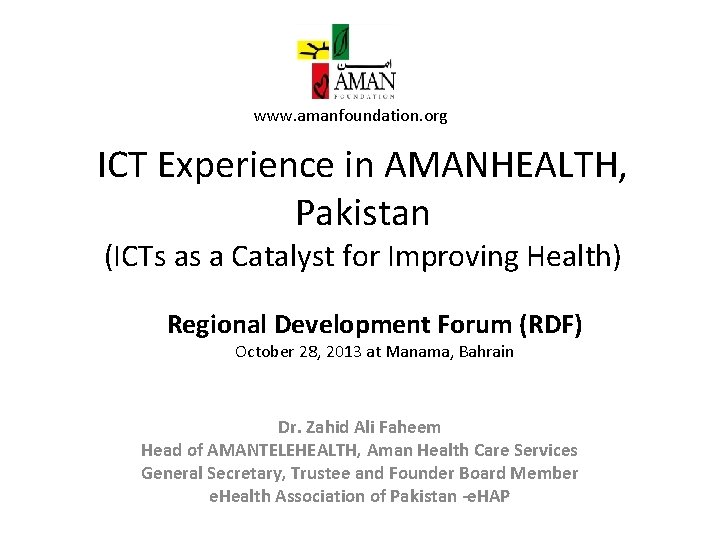 امن
AMAN
FOUNDATION

www.amanfoundation.org

ICT Experience in AMANHEALTH, Pakistan

(ICTs as a Catalyst for Improving Health)

Regional Development Forum (RDF)

October 28, 2013 at Manama, Bahrain

Dr. Zahid Ali Faheem
Head of AMANTELEHEALTH, Aman Health Care Services
General Secretary, Trustee and Founder Board Member
eHealth Association of Pakistan -eHAP